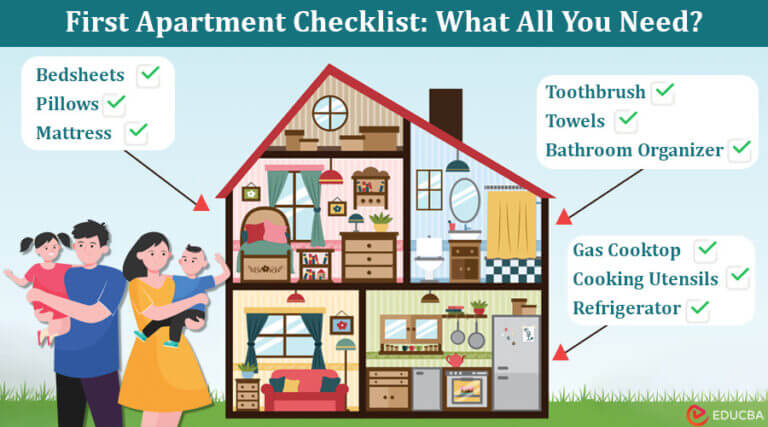 First Apartment Checklist: What All You Need?

Bedsheets
Pillows
Mattress

Toothbrush
Towels
Bathroom Organizer

Gas Cooktop
Cooking Utensils
Refrigerator

EDUCBA